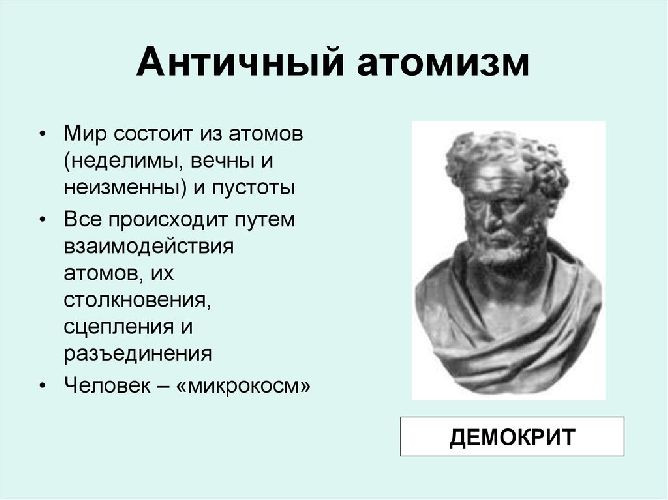 Античный атомизм

• Мир состоит из атомов (неделимы, вечны и неизменны) и пустоты
• Все происходит путем взаимодействия атомов, их столкновения, сцепления и разъединения
• Человек – «микрокосм»

ДЕМОКРИТ